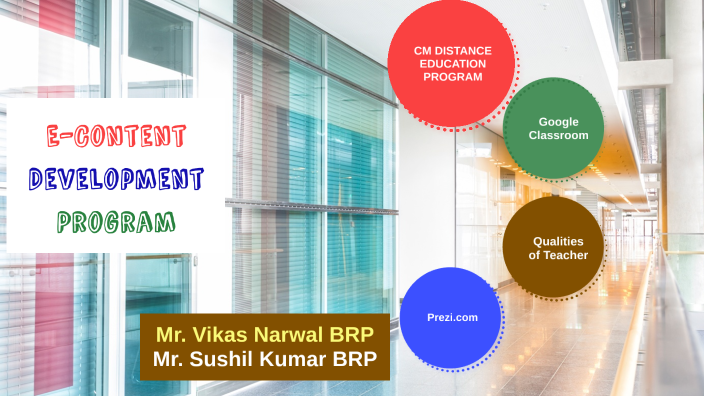 E-CONTENT
DEVELOPMENT
PROGRAM

CM DISTANCE EDUCATION PROGRAM

Google Classroom

Qualities of Teacher

Prezi.com

Mr. Vikas Narwal BRP
Mr. Sushil Kumar BRP